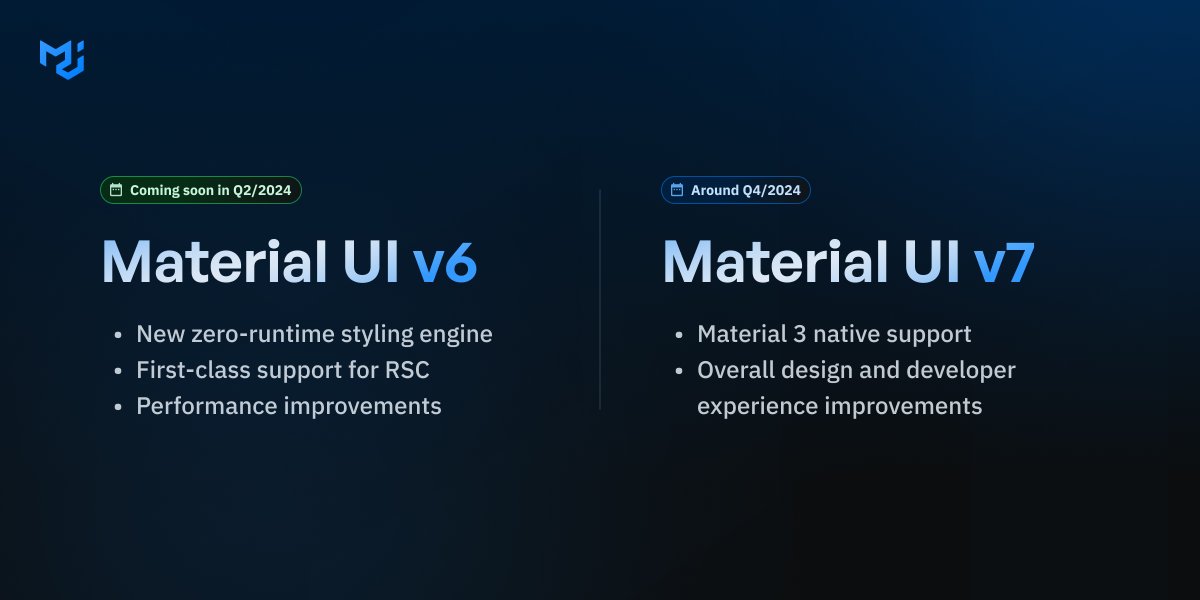 Coming soon in Q2/2024

Material UI v6

- New zero-runtime styling engine
- First-class support for RSC
- Performance improvements

Around Q4/2024

Material UI v7

- Material 3 native support
- Overall design and developer experience improvements